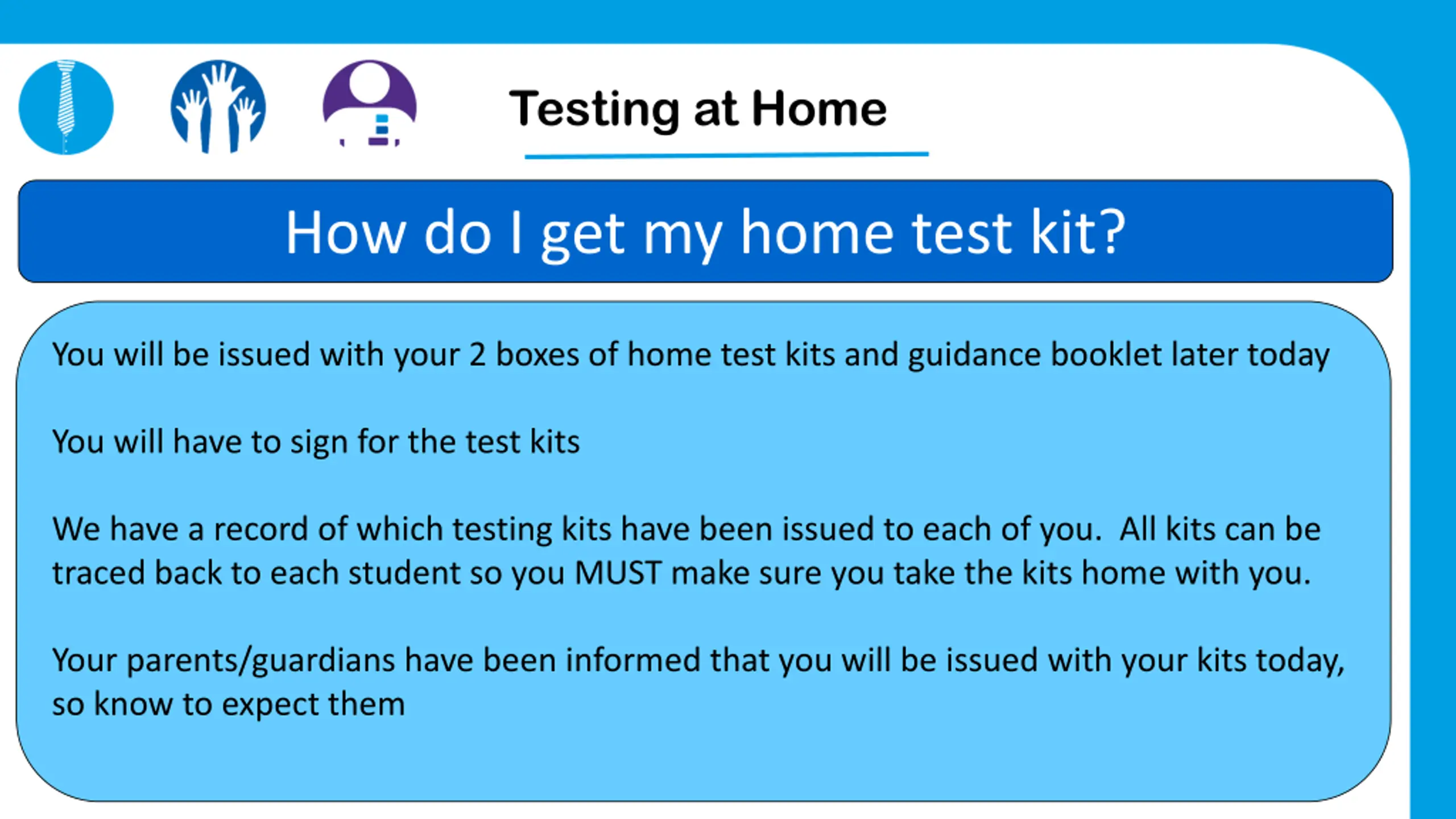 Testing at Home

How do I get my home test kit?

You will be issued with your 2 boxes of home test kits and guidance booklet later today

You will have to sign for the test kits

We have a record of which testing kits have been issued to each of you. All kits can be traced back to each student so you MUST make sure you take the kits home with you.

Your parents/guardians have been informed that you will be issued with your kits today, so know to expect them